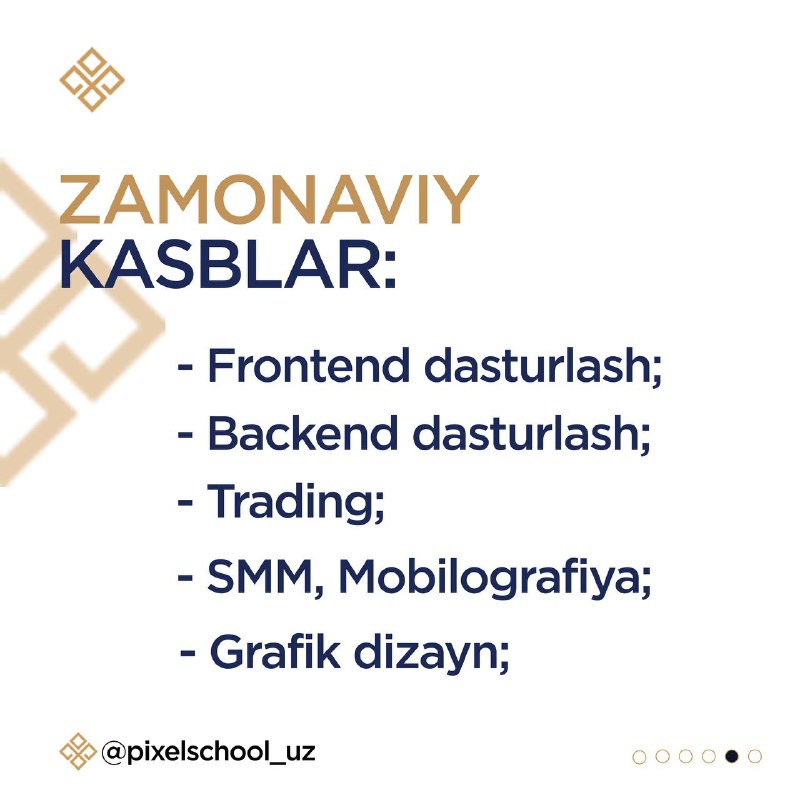 ZAMONAVIY
KASBLAR:

- Frontend dasturlash;
- Backend dasturlash;
- Trading;
- SMM, Mobilografiya;
- Grafik dizayn;

@pixelschool_uz